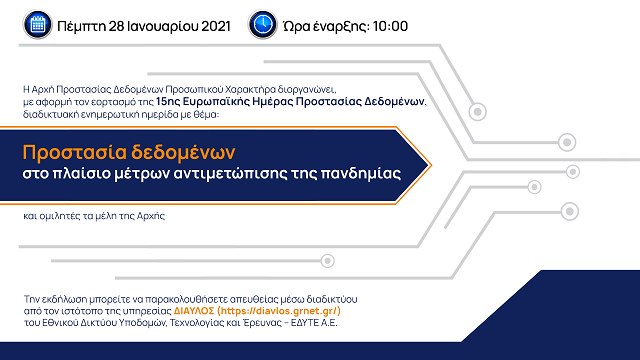 Πέμπτη 28 Ιανουαρίου 2021

Ώρα έναρξης: 10:00

Η Αρχή Προστασίας Δεδομένων Προσωπικού Χαρακτήρα διοργανώνει, με αφορμή τον εορτασμό της 15ης Ευρωπαϊκής Ημέρας Προστασίας Δεδομένων, διαδικτυακή ενημερωτική ημερίδα με θέμα:

Προστασία δεδομένων
στο πλαίσιο μέτρων αντιμετώπισης της πανδημίας

και ομιλητές τα μέλη της Αρχής

Την εκδήλωση μπορείτε να παρακολουθήσετε απευθείας μέσω διαδικτύου από τον ιστότοπο της υπηρεσίας ΔΙΑΥΛΟΣ (https://diavlos.grnet.gr/) του Εθνικού Δικτύου Υποδομών, Τεχνολογίας και Έρευνας – ΕΔΥΤΕ Α.Ε.